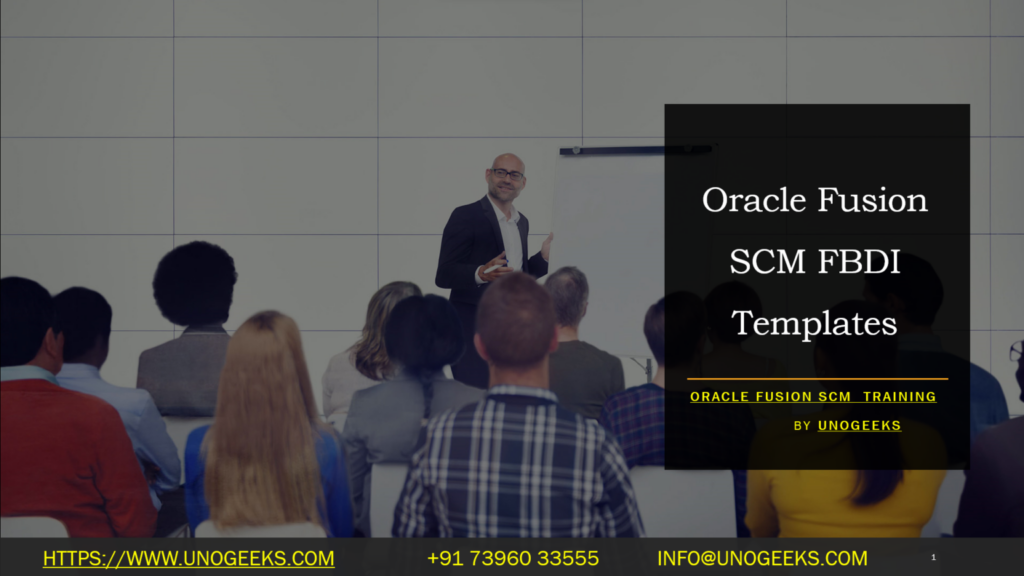 Oracle Fusion SCM FBDI Templates

ORACLE FUSION SCM TRAINING

BY UNOGEEKS

HTTPS://WWW.UNOGEEKS.COM +91 73960 33555 INFO@UNOGEEKS.COM 1